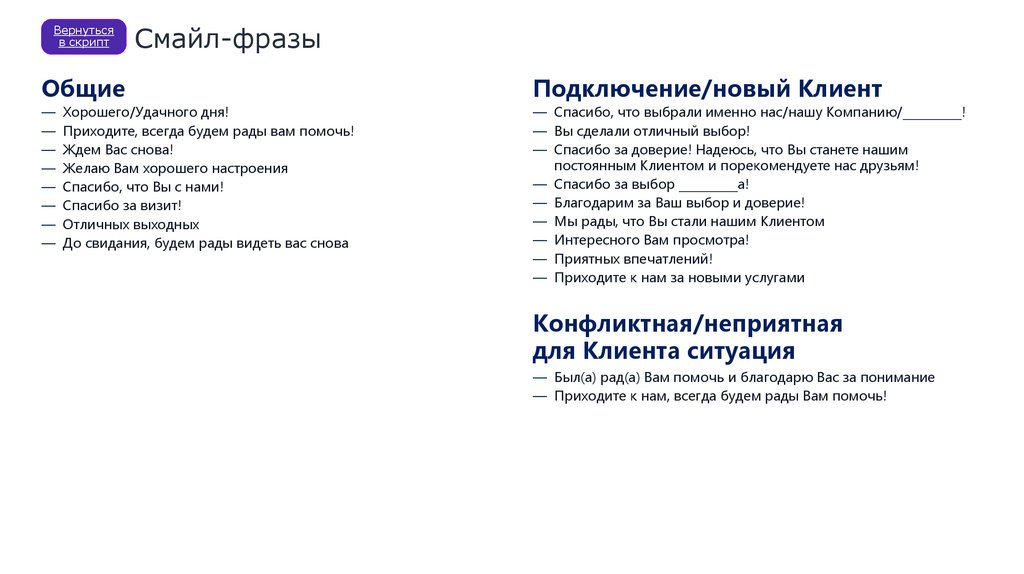 Вернуться в скрипт

Смайл-фразы

Общие
— Хорошего/Удачного дня!
— Приходите, всегда будем рады вам помочь!
— Ждем Вас снова!
— Желаю Вам хорошего настроения
— Спасибо, что Вы с нами!
— Спасибо за визит!
— Отличных выходных
— До свидания, будем рады видеть вас снова

Подключение/новый Клиент
— Спасибо, что выбрали именно нас/нашу Компанию/_________!
— Вы сделали отличный выбор!
— Спасибо за доверие! Надеюсь, что Вы станете нашим постоянным Клиентом и порекомендуете нас друзьям!
— Спасибо за выбор _________а!
— Благодарим за Ваш выбор и доверие!
— Мы рады, что Вы стали нашим Клиентом
— Интересного Вам просмотра!
— Приятных впечатлений!
— Приходите к нам за новыми услугами

Конфликтная/неприятная для Клиента ситуация
— Был(а) рад(а) Вам помочь и благодарю Вас за понимание
— Приходите к нам, всегда будем рады Вам помочь!